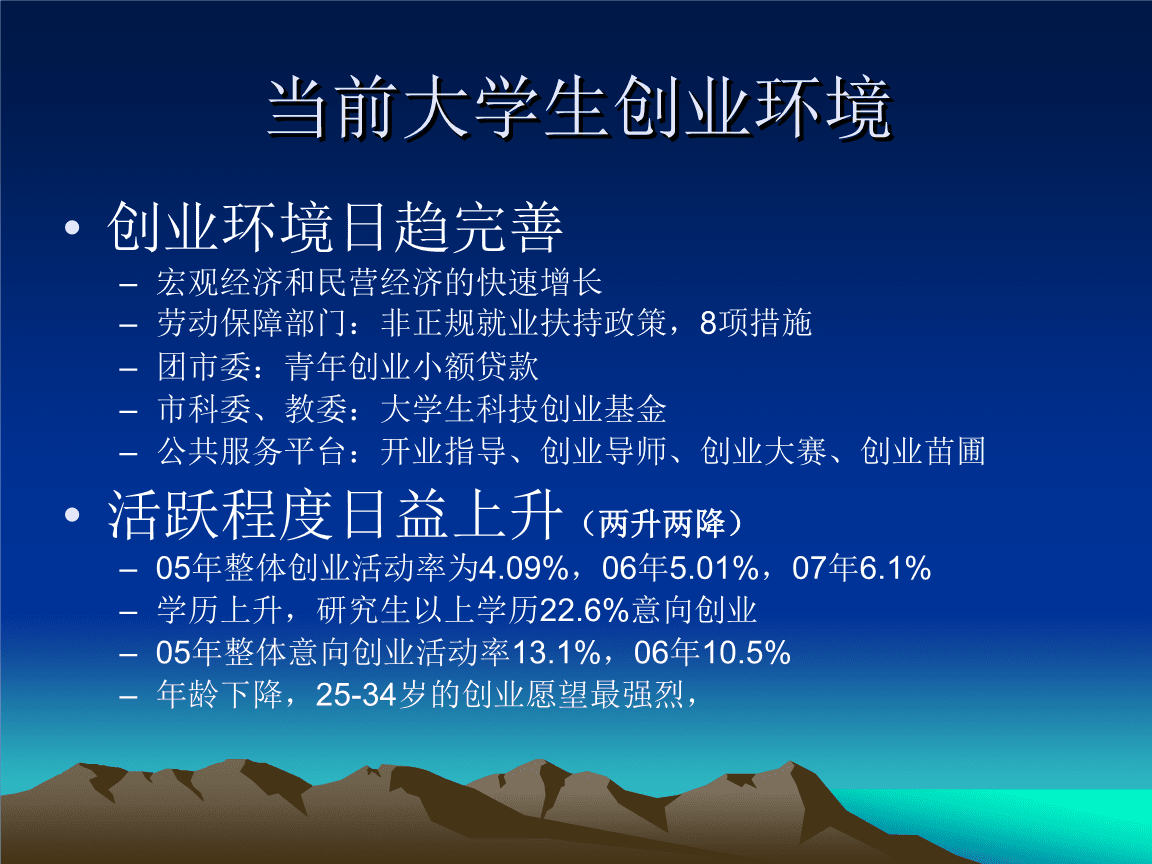 当前大学生创业环境

• 创业环境日趋完善
– 宏观经济和民营经济的快速增长
– 劳动保障部门：非正规就业扶持政策，8项措施
– 团市委：青年创业小额贷款
– 市科委、教委：大学生科技创业基金
– 公共服务平台：开业指导、创业导师、创业大赛、创业苗圃

• 活跃程度日益上升（两升两降）
– 05年整体创业活动率为4.09%，06年5.01%，07年6.1%
– 学历上升，研究生以上学历22.6%意向创业
– 05年整体意向创业活动率13.1%，06年10.5%
– 年龄下降，25-34岁的创业愿望最强烈，